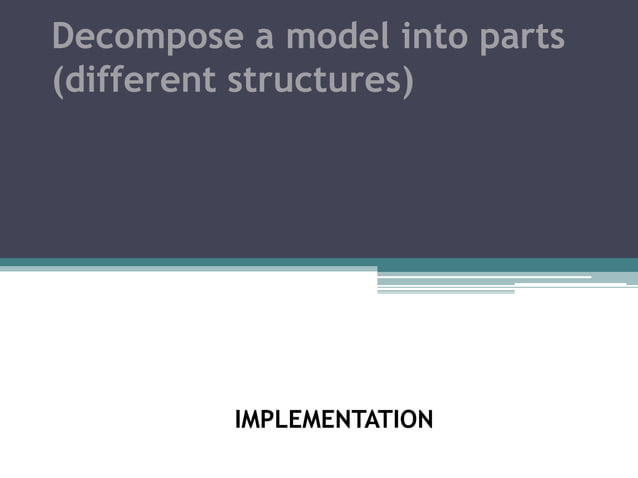 Decompose a model into parts (different structures)

IMPLEMENTATION